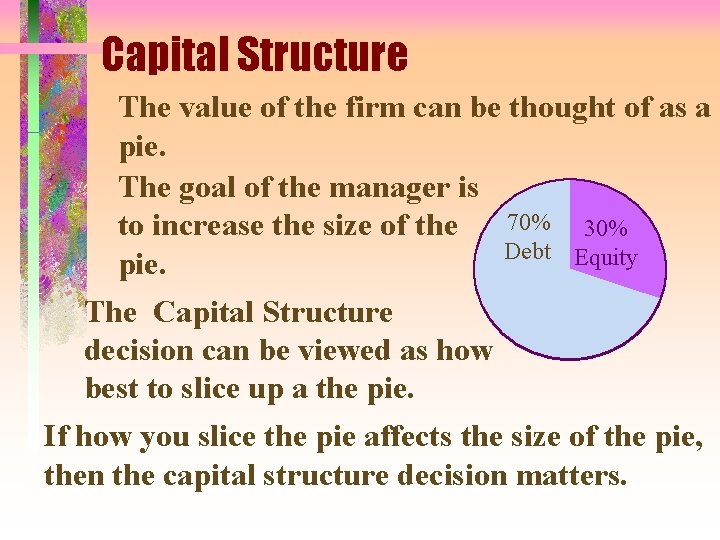 Capital Structure

The value of the firm can be thought of as a pie.

The goal of the manager is to increase the size of the pie.

70% Debt

30% Equity

The Capital Structure decision can be viewed as how best to slice up a the pie.

If how you slice the pie affects the size of the pie, then the capital structure decision matters.